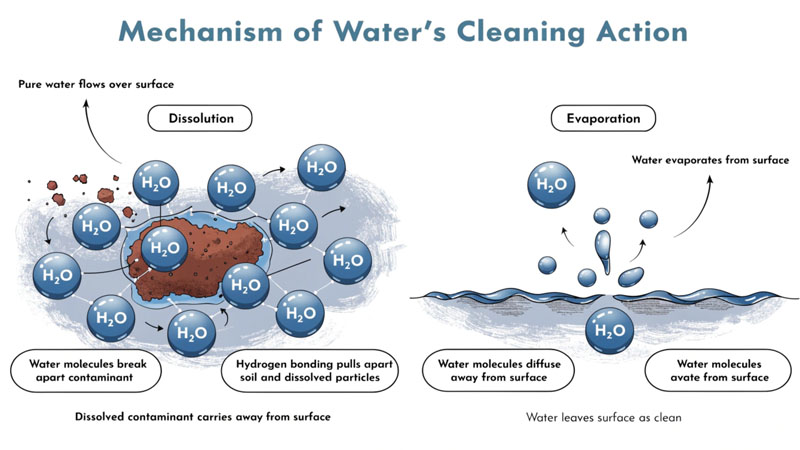 Mechanism of Water's Cleaning Action

Pure water flows over surface

Dissolution

$H_2O$

$H_2O$

$H_2O$

$H_2O$

$H_2O$

$H_2O$

$H_2O$

$H_2O$

$H_2O$

$H_2O$

$H_2O$

$H_2O$

Water molecules break apart contaminant

Hydrogen bonding pulls apart soil and dissolved particles

Dissolved contaminant carries away from surface

Evaporation

Water evaporates from surface

$H_2O$

$H_2O$

Water molecules diffuse away from surface

Water molecules avate from surface

Water leaves surface as clean